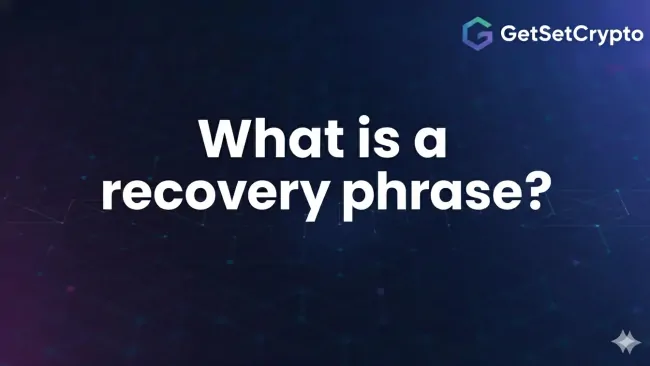 GetSetCrypto

What is a recovery phrase?